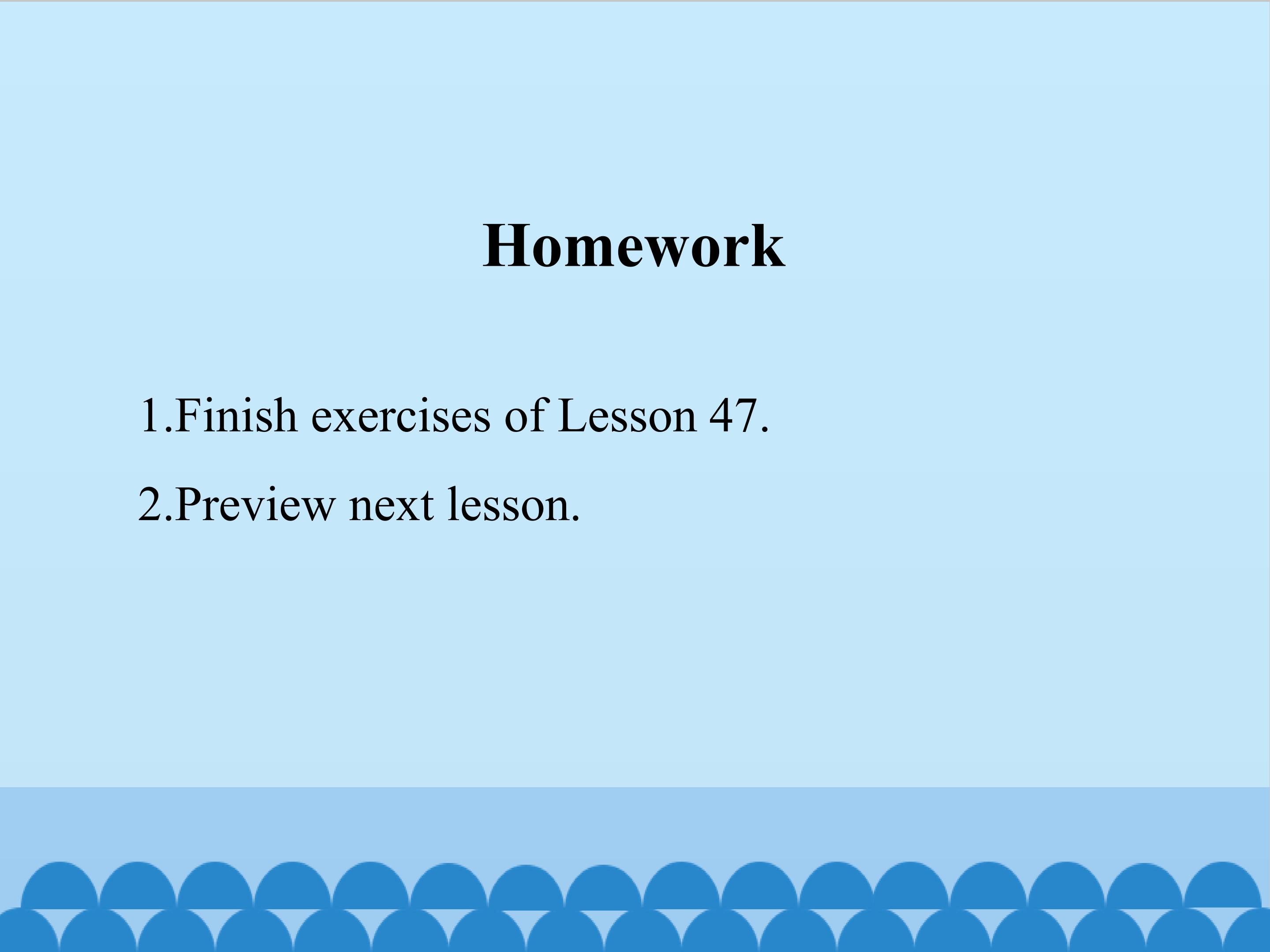 Homework

1.Finish exercises of Lesson 47.

2.Preview next lesson.